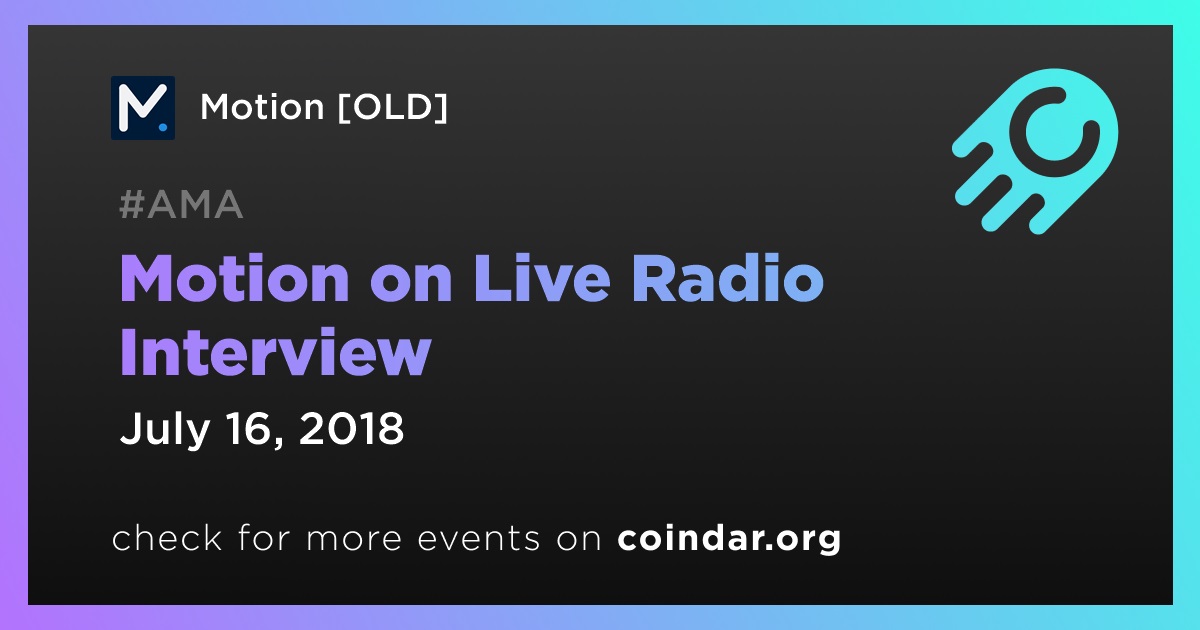 Motion [OLD]

#AMA

Motion on Live Radio Interview

July 16, 2018

check for more events on coindar.org